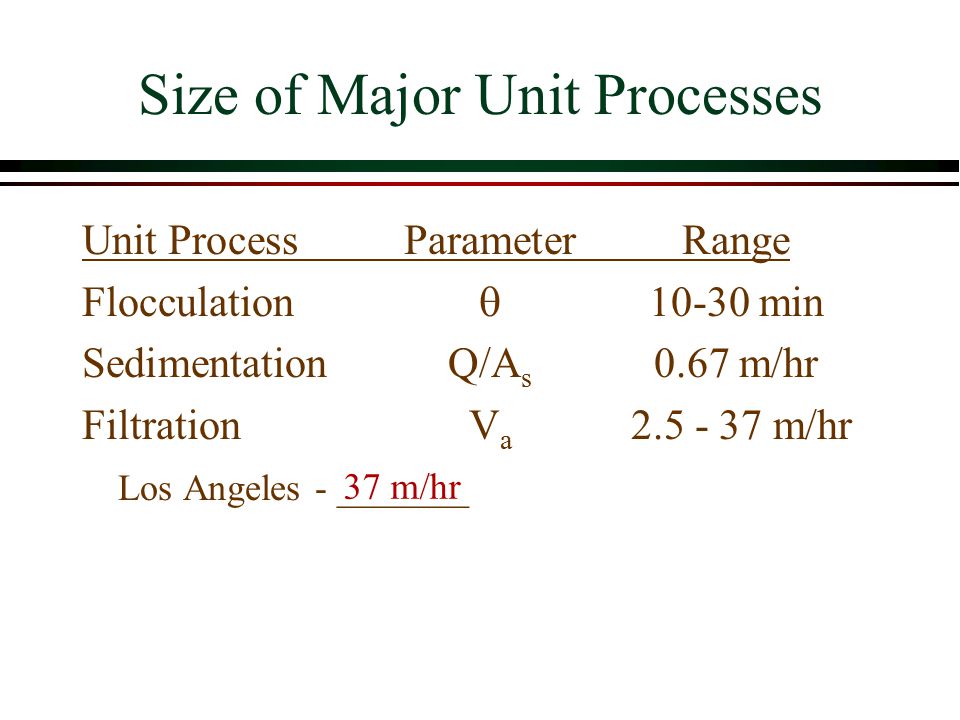 Size of Major Unit Processes

| Unit Process | Parameter | Range |
|---|---|---|
| Flocculation | $\theta$ | 10-30 min |
| Sedimentation | $Q/A_s$ | 0.67 m/hr |
| Filtration | $V_a$ | 2.5 - 37 m/hr |

Los Angeles - 37 m/hr